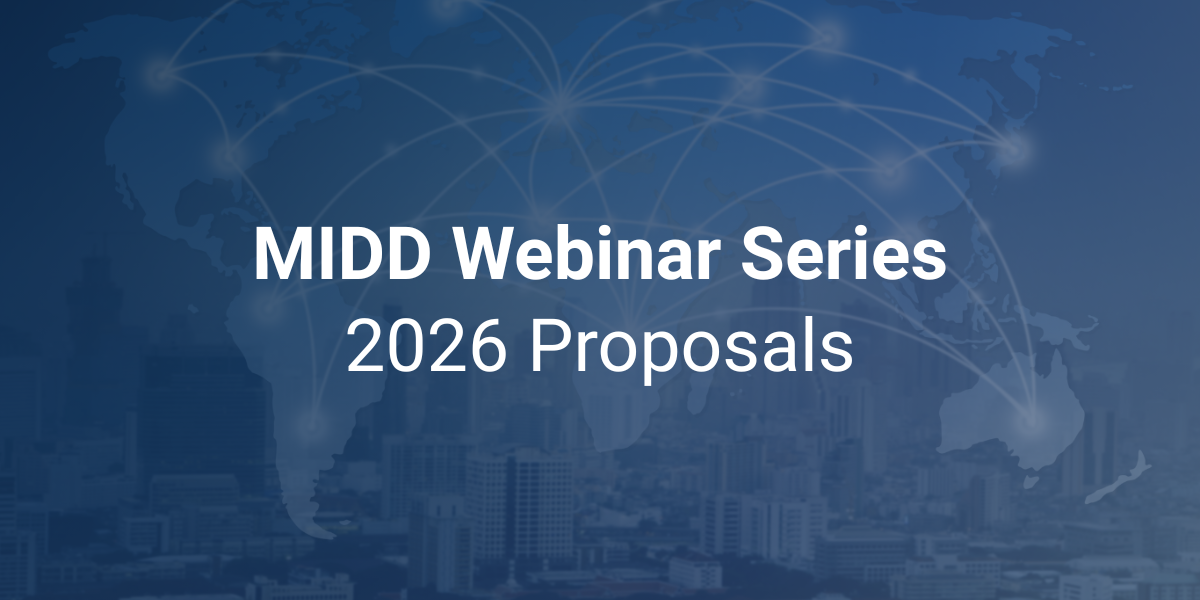 MIDD Webinar Series
2026 Proposals